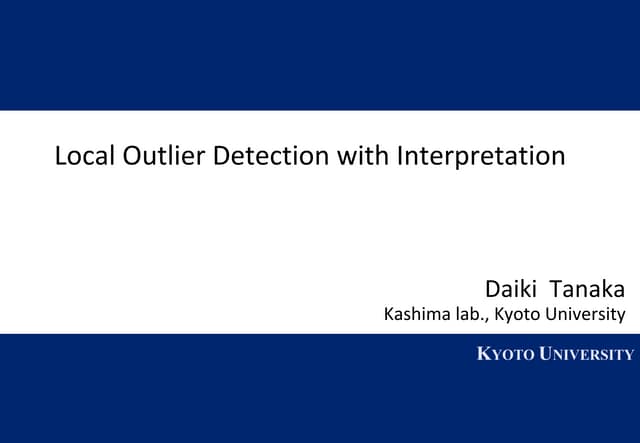 Local Outlier Detection with Interpretation

Daiki Tanaka
Kashima lab., Kyoto University

KYOTO UNIVERSITY